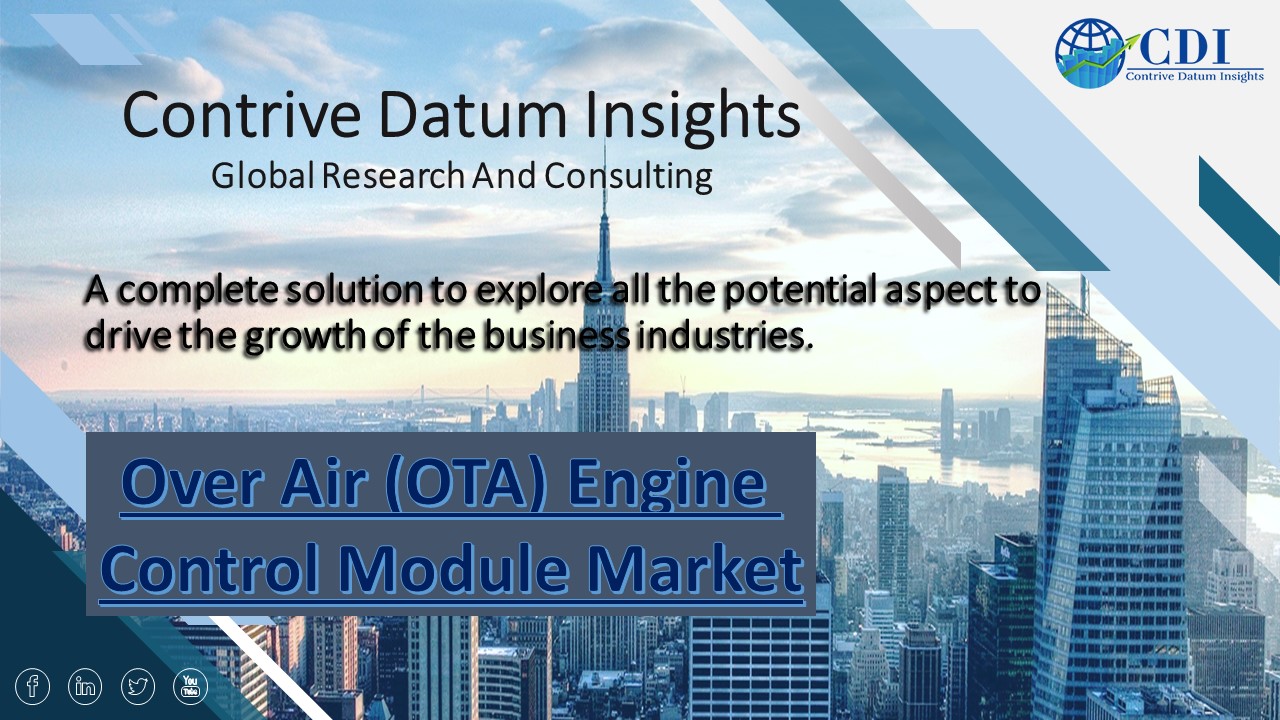 CDI
Contrive Datum Insights

Contrive Datum Insights
Global Research And Consulting

A complete solution to explore all the potential aspect to drive the growth of the business industries.

Over Air (OTA) Engine Control Module Market

f in You Tube